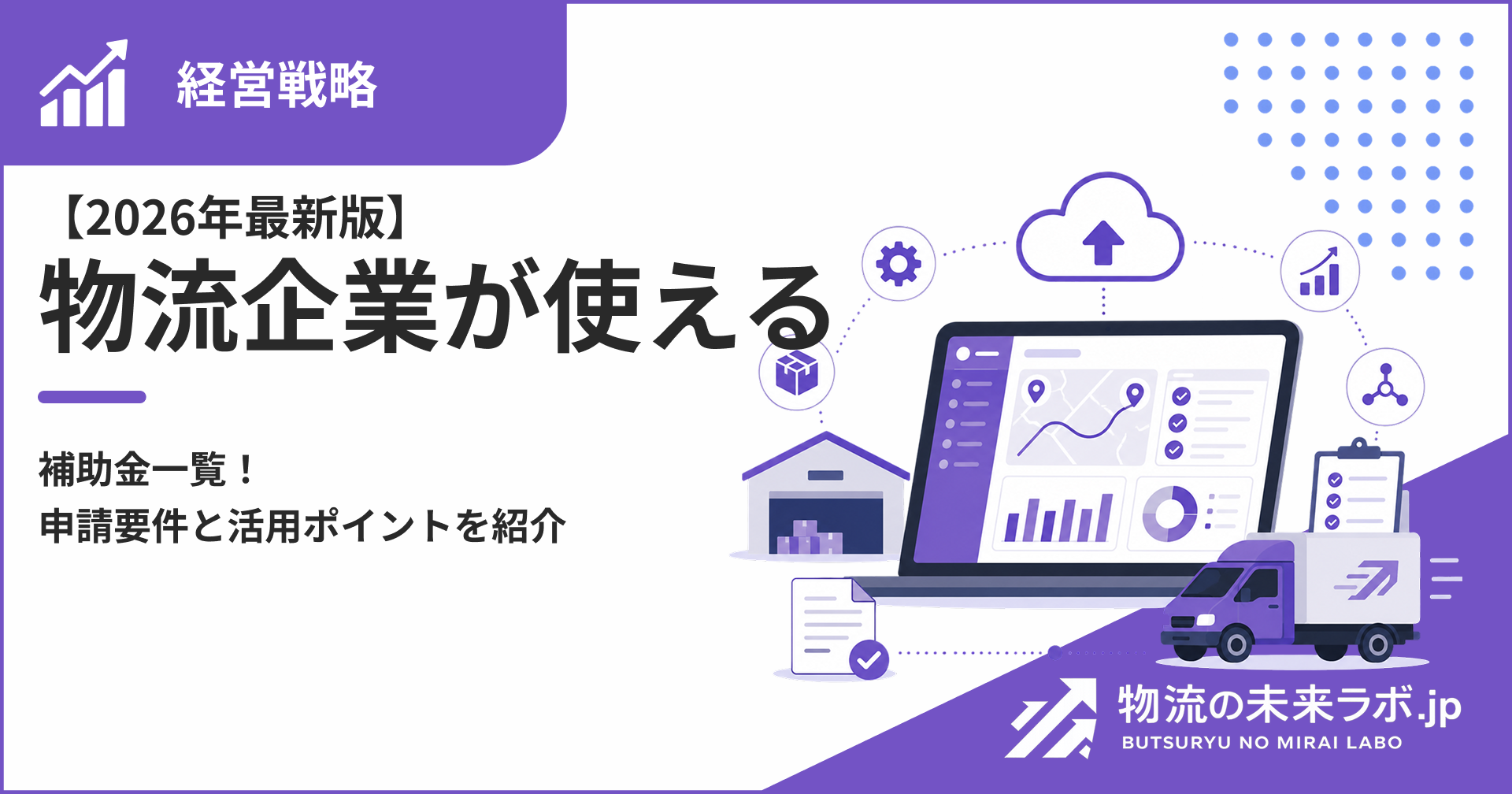 経営戦略

【2026年最新版】
物流企業が使える

補助金一覧！
申請要件と活用ポイントを紹介

物流の未来ラボ.jp
BUTSURYU NO MIRAI LABO